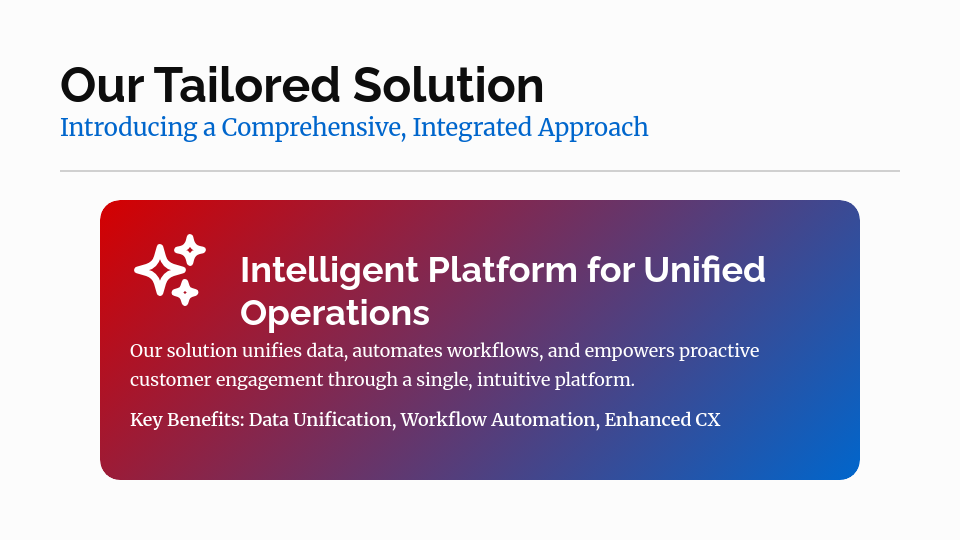 Our Tailored Solution
Introducing a Comprehensive, Integrated Approach

Intelligent Platform for Unified Operations

Our solution unifies data, automates workflows, and empowers proactive customer engagement through a single, intuitive platform.

Key Benefits: Data Unification, Workflow Automation, Enhanced CX